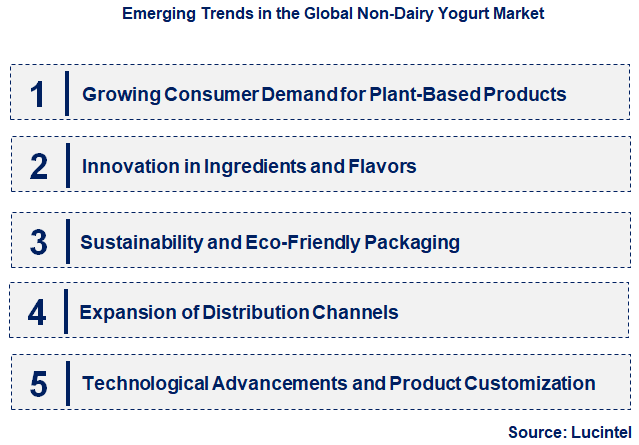 Emerging Trends in the Global Non-Dairy Yogurt Market

1 Growing Consumer Demand for Plant-Based Products

2 Innovation in Ingredients and Flavors

3 Sustainability and Eco-Friendly Packaging

4 Expansion of Distribution Channels

5 Technological Advancements and Product Customization

Source: Lucintel